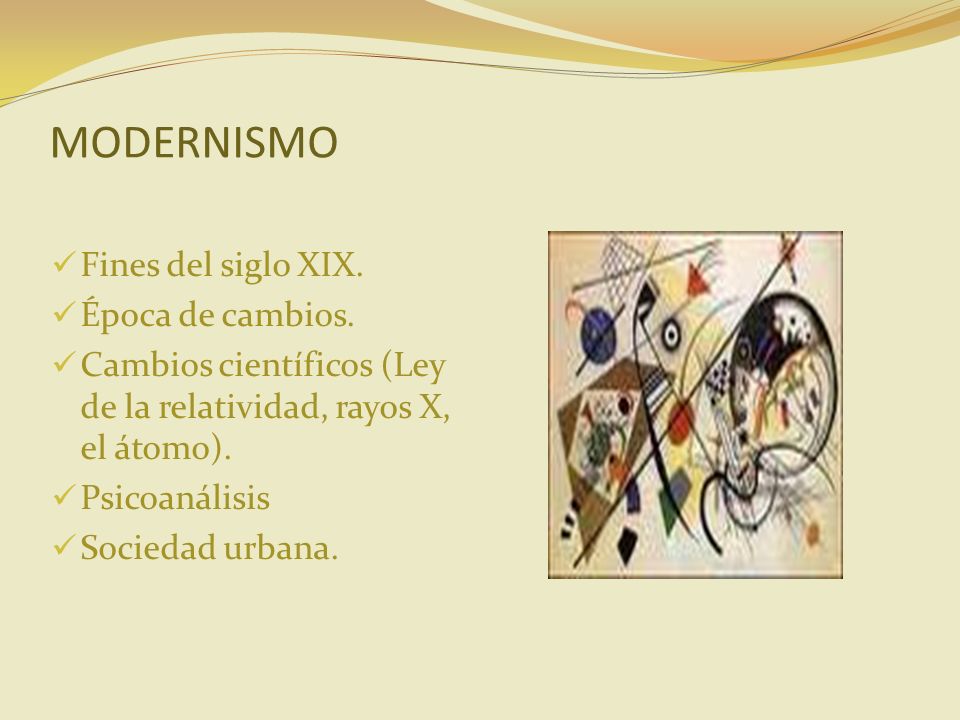 MODERNISMO

✓ Fines del siglo XIX.
✓ Época de cambios.
✓ Cambios científicos (Ley de la relatividad, rayos X, el átomo).
✓ Psicoanálisis
✓ Sociedad urbana.